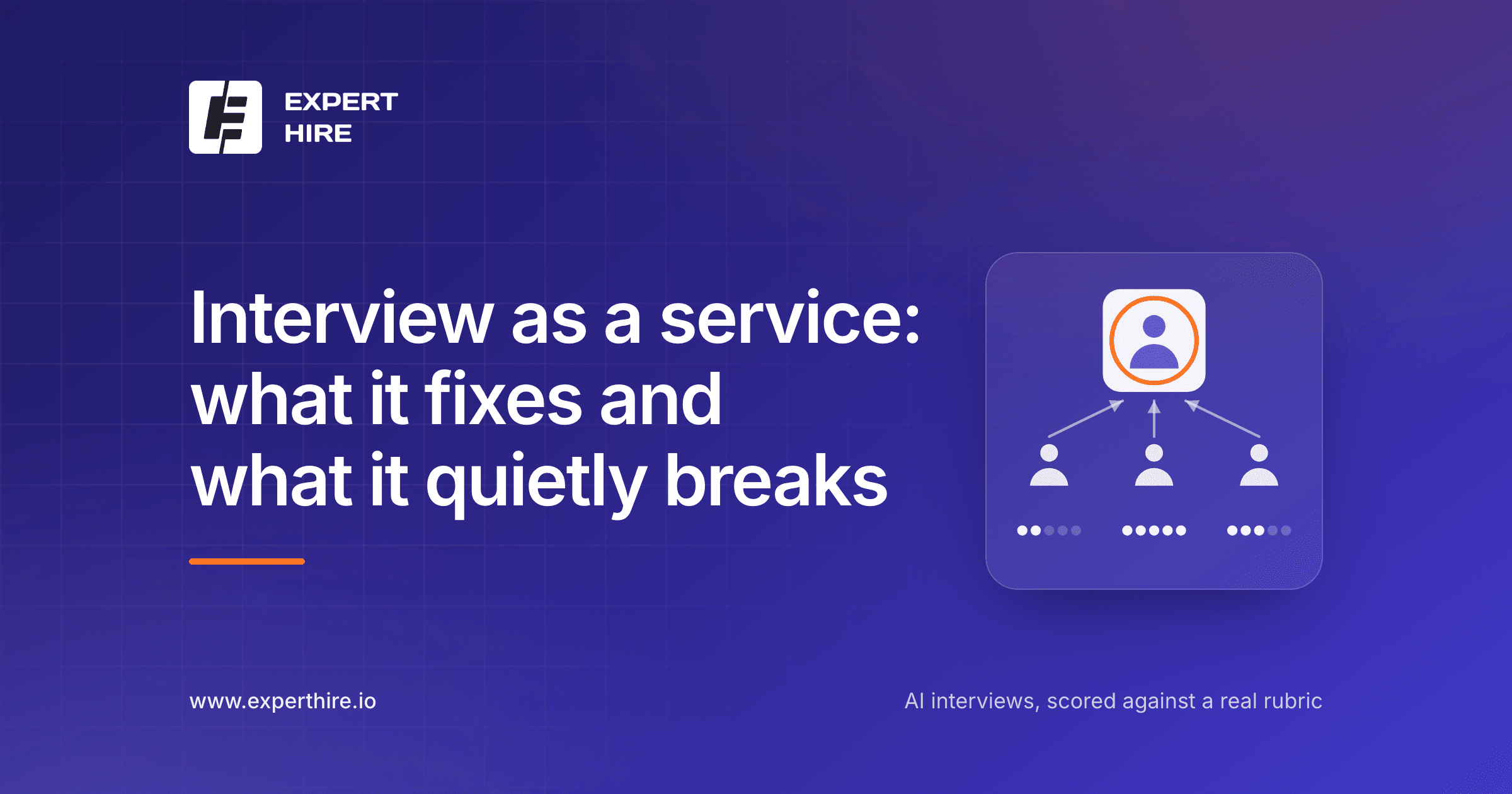 EXPERT
HIRE

Interview as a service: what it fixes and what it quietly breaks

www.experthire.io

AI interviews, scored against a real rubric